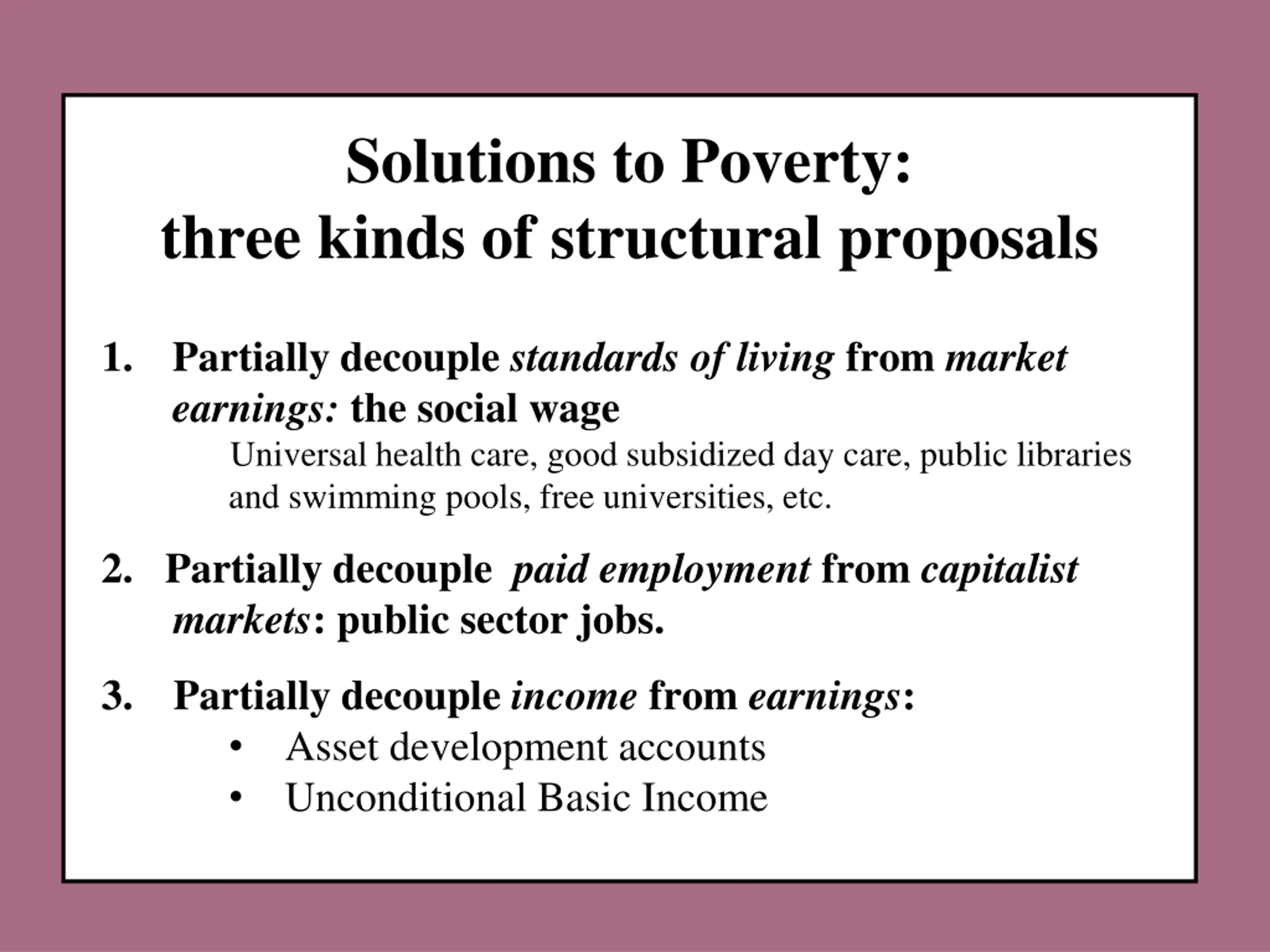 Solutions to Poverty:
three kinds of structural proposals

1. Partially decouple standards of living from market earnings: the social wage
Universal health care, good subsidized day care, public libraries and swimming pools, free universities, etc.

2. Partially decouple paid employment from capitalist markets: public sector jobs.

3. Partially decouple income from earnings:
• Asset development accounts
• Unconditional Basic Income